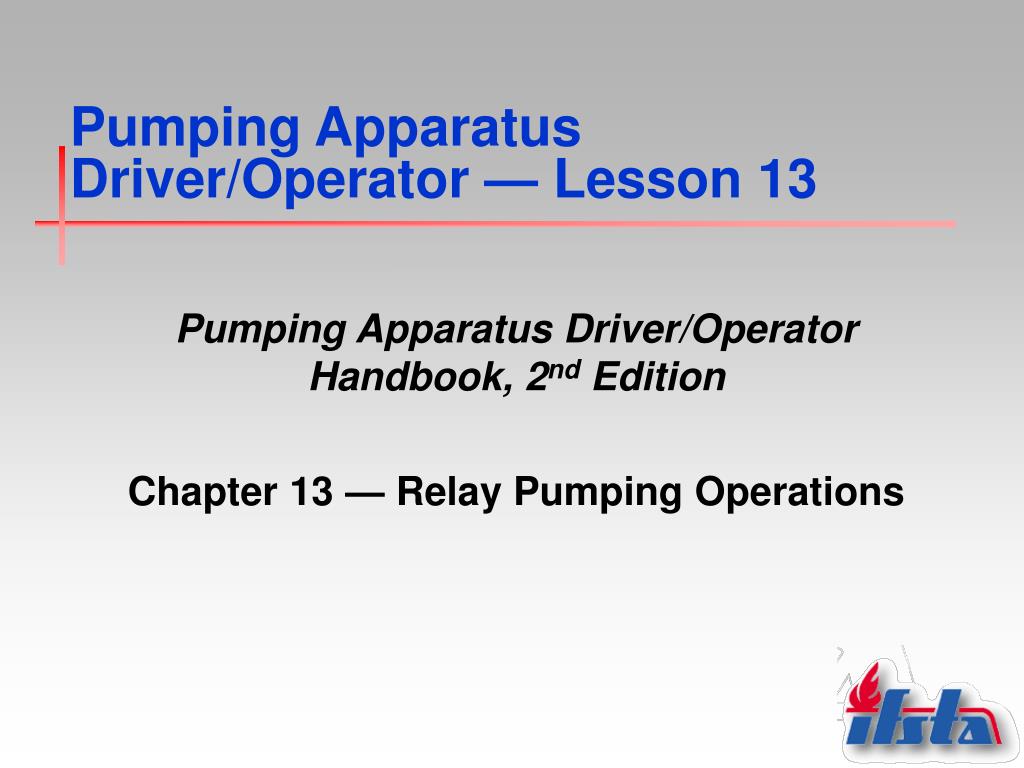 Pumping Apparatus Driver/Operator — Lesson 13

Pumping Apparatus Driver/Operator Handbook, 2$^{nd}$ Edition

Chapter 13 — Relay Pumping Operations

ifsta